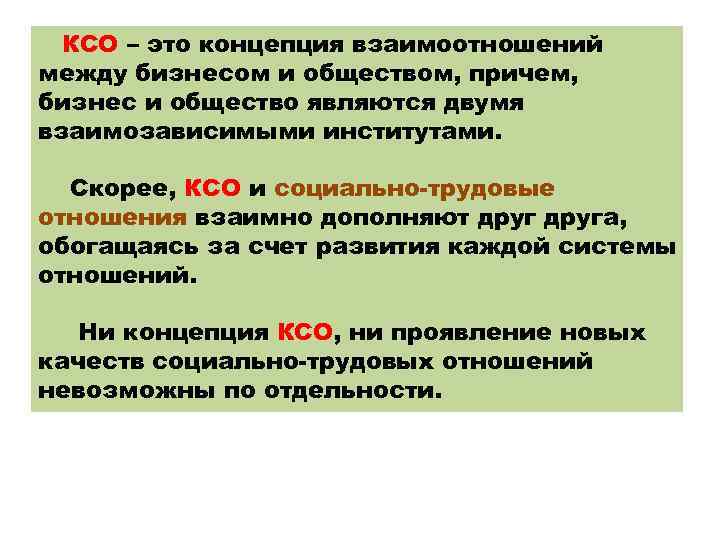 КСО – это концепция взаимоотношений между бизнесом и обществом, причем, бизнес и общество являются двумя взаимозависимыми институтами.

Скорее, КСО и социально-трудовые отношения взаимно дополняют друг друга, обогащаясь за счет развития каждой системы отношений.

Ни концепция КСО, ни проявление новых качеств социально-трудовых отношений невозможны по отдельности.